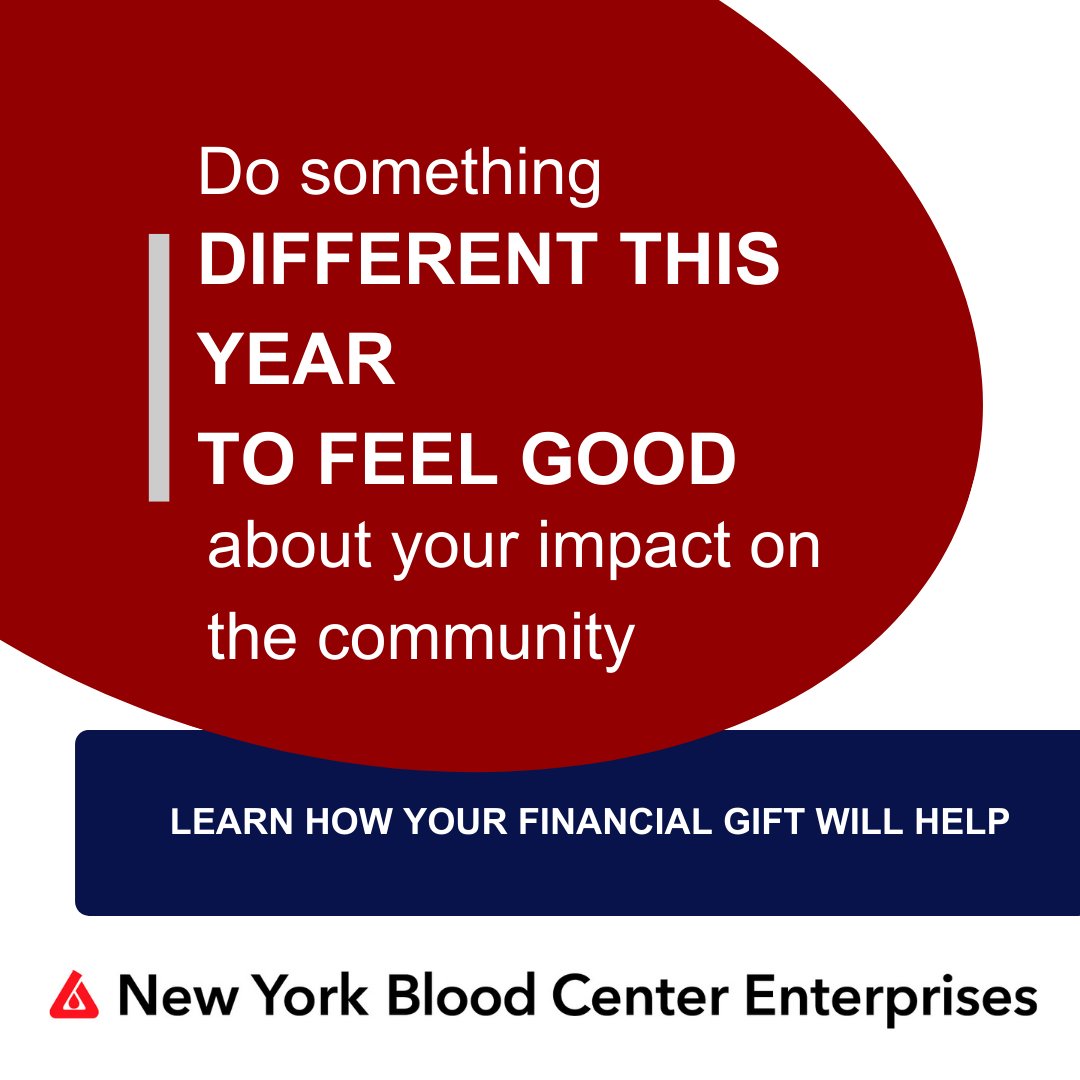 Do something
DIFFERENT THIS YEAR
TO FEEL GOOD
about your impact on the community

LEARN HOW YOUR FINANCIAL GIFT WILL HELP

New York Blood Center Enterprises